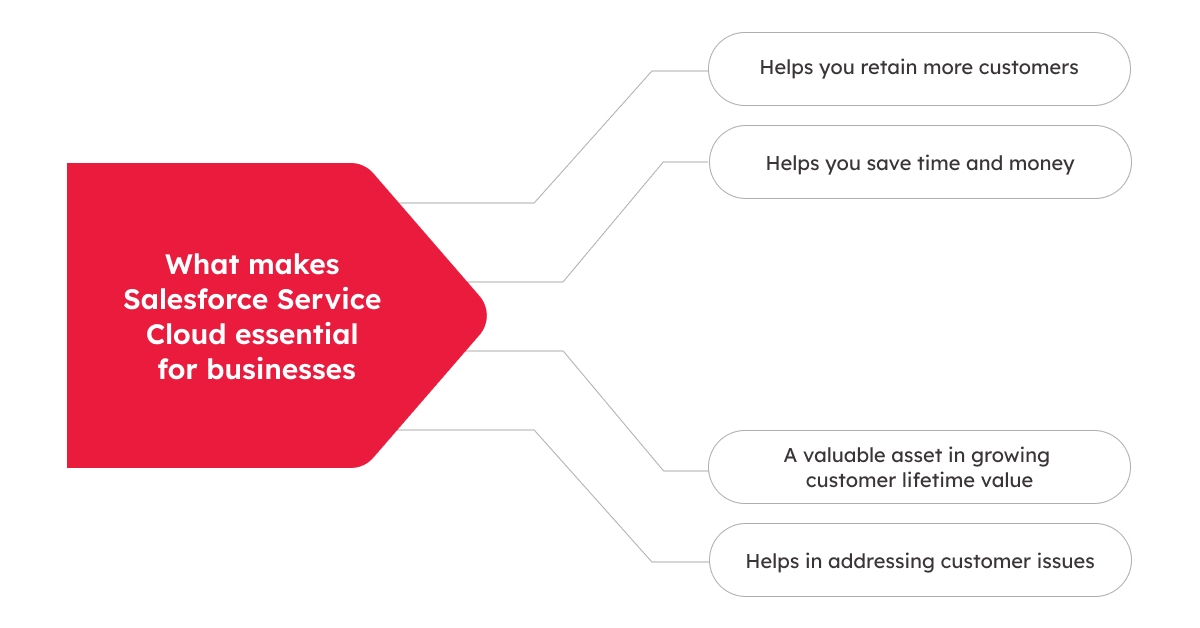 What makes Salesforce Service Cloud essential for businesses

Helps you retain more customers

Helps you save time and money

A valuable asset in growing customer lifetime value

Helps in addressing customer issues